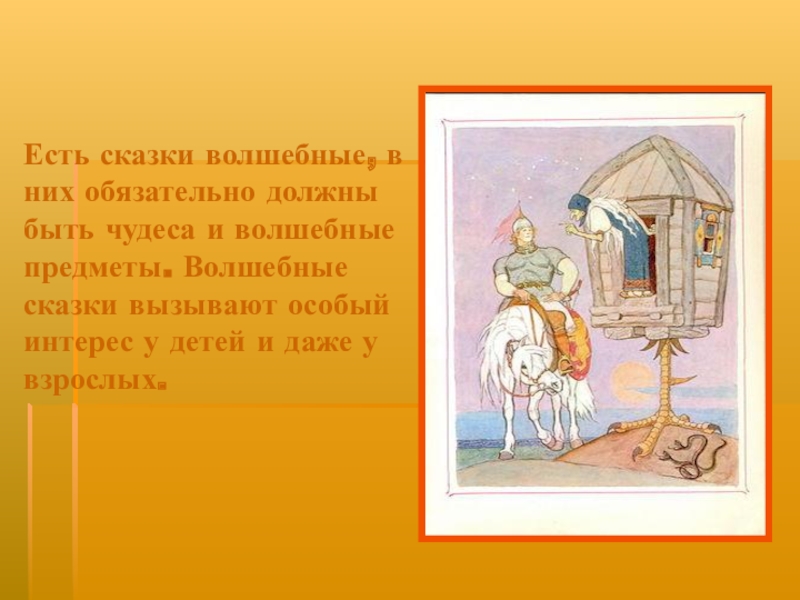 Есть сказки волшебные, в них обязательно должны быть чудеса и волшебные предметы. Волшебные сказки вызывают особый интерес у детей и даже у взрослых.